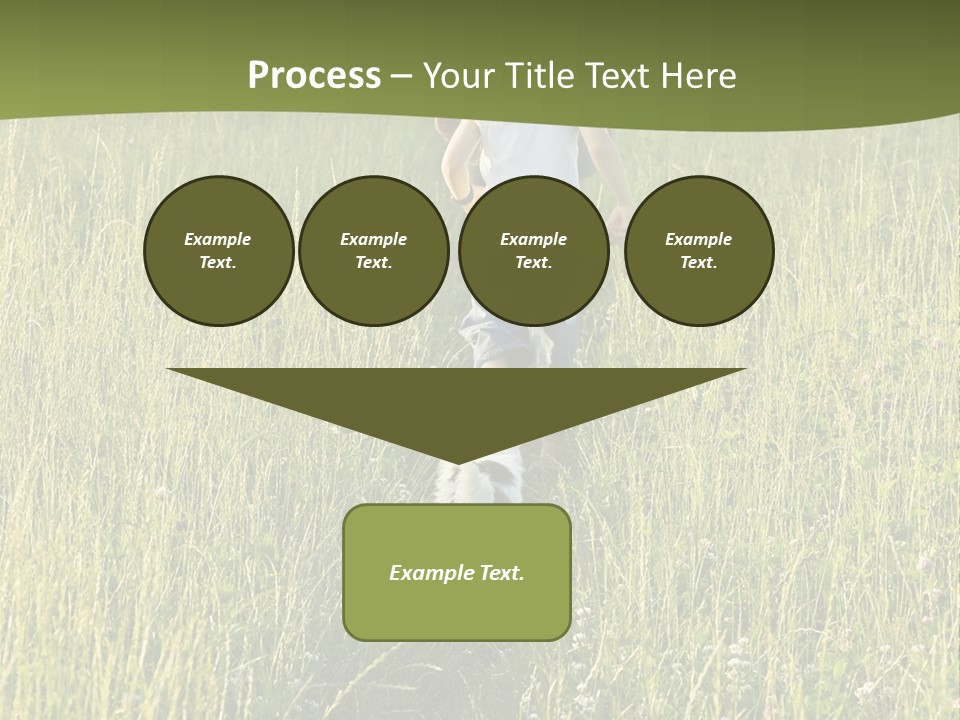 Process – Your Title Text Here

Example Text.

Example Text.

Example Text.

Example Text.

Example Text.